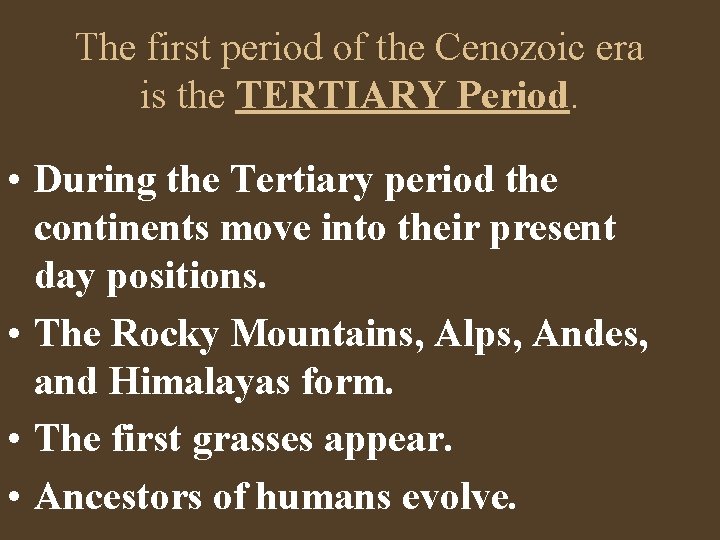 The first period of the Cenozoic era is the TERTIARY Period.

• During the Tertiary period the continents move into their present day positions.
• The Rocky Mountains, Alps, Andes, and Himalayas form.
• The first grasses appear.
• Ancestors of humans evolve.